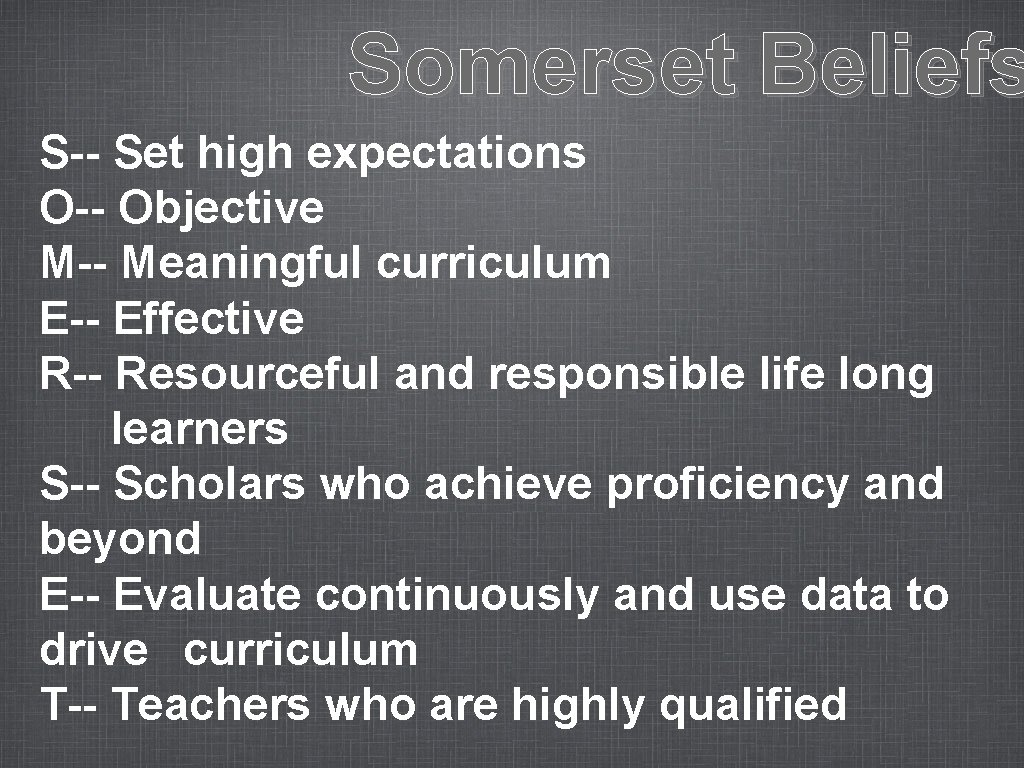 Somerset Beliefs

S-- Set high expectations
O-- Objective
M-- Meaningful curriculum
E-- Effective
R-- Resourceful and responsible life long learners
S-- Scholars who achieve proficiency and beyond
E-- Evaluate continuously and use data to drive curriculum
T-- Teachers who are highly qualified